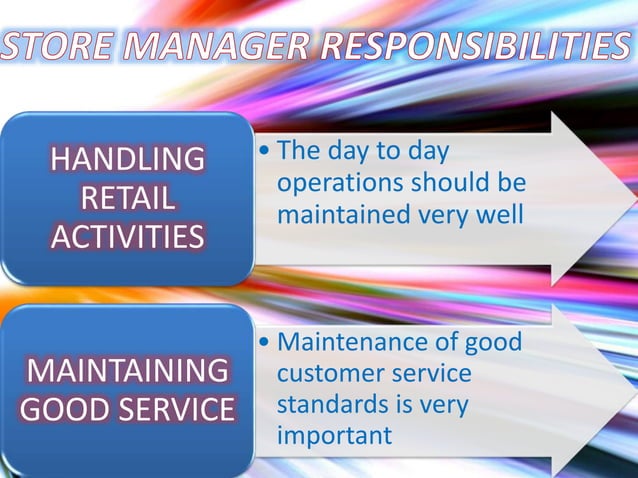 STORE MANAGER RESPONSIBILITIES

HANDLING RETAIL ACTIVITIES

• The day to day operations should be maintained very well

MAINTAINING GOOD SERVICE

• Maintenance of good customer service standards is very important